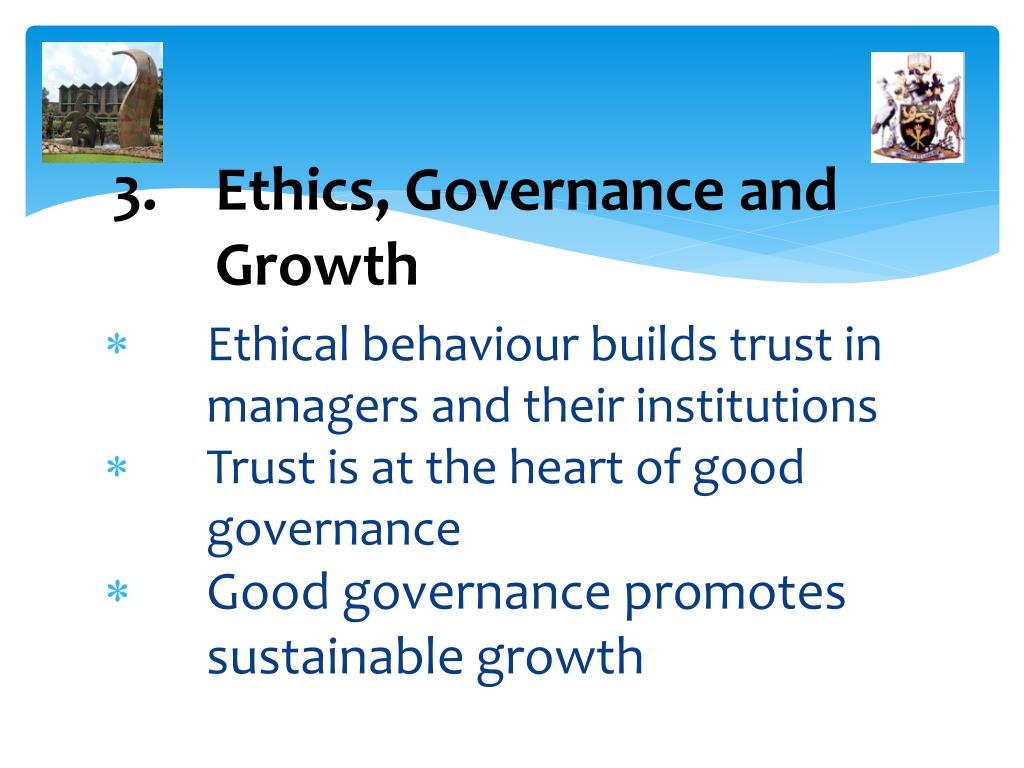 3. Ethics, Governance and Growth

* Ethical behaviour builds trust in managers and their institutions
* Trust is at the heart of good governance
* Good governance promotes sustainable growth